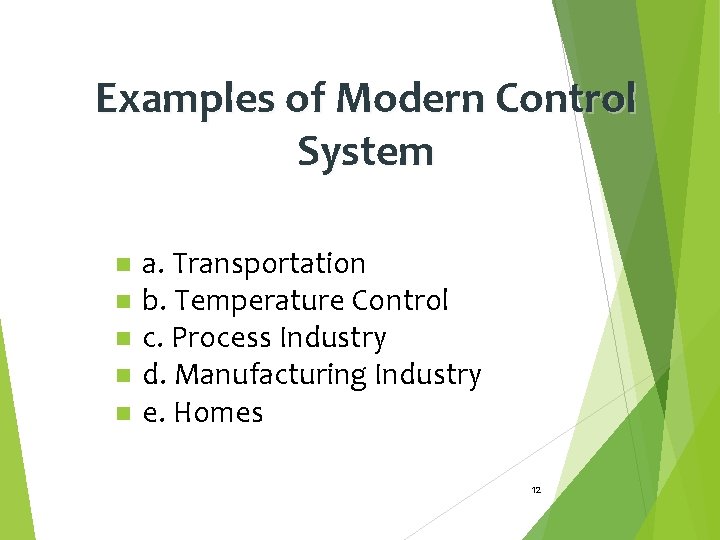 Examples of Modern Control System

a. Transportation
b. Temperature Control
c. Process Industry
d. Manufacturing Industry
e. Homes

12